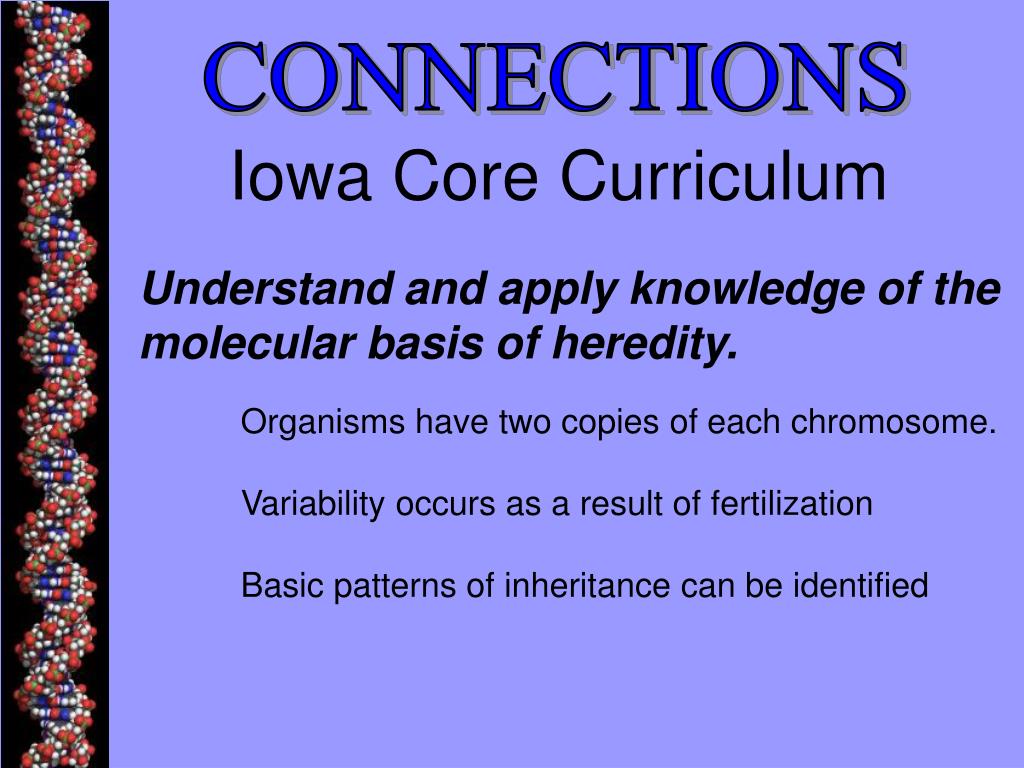 CONNECTIONS
Iowa Core Curriculum

Understand and apply knowledge of the molecular basis of heredity.

Organisms have two copies of each chromosome.

Variability occurs as a result of fertilization

Basic patterns of inheritance can be identified